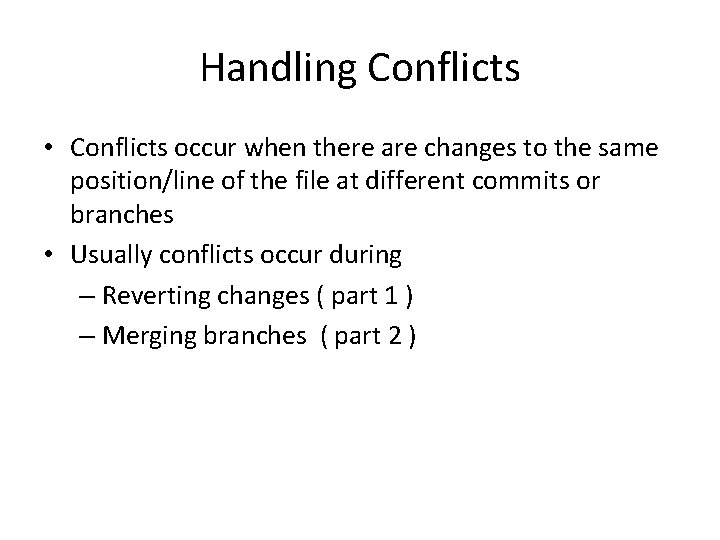 Handling Conflicts

• Conflicts occur when there are changes to the same position/line of the file at different commits or branches

• Usually conflicts occur during

– Reverting changes ( part 1 )

– Merging branches ( part 2 )